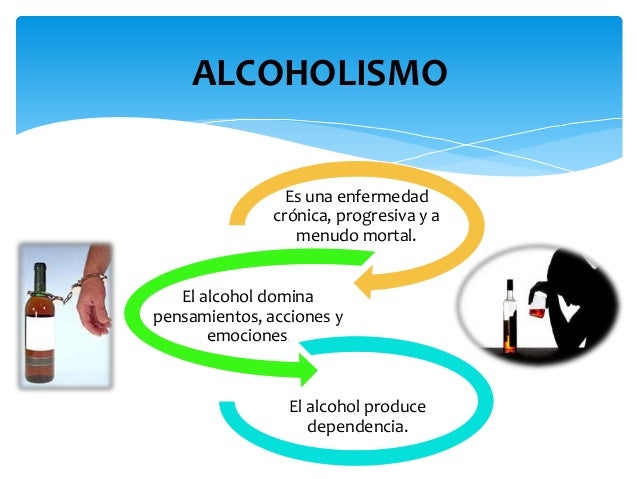 ALCOHOLISMO

Es una enfermedad crónica, progresiva y a menudo mortal.

El alcohol domina pensamientos, acciones y emociones.

El alcohol produce dependencia.